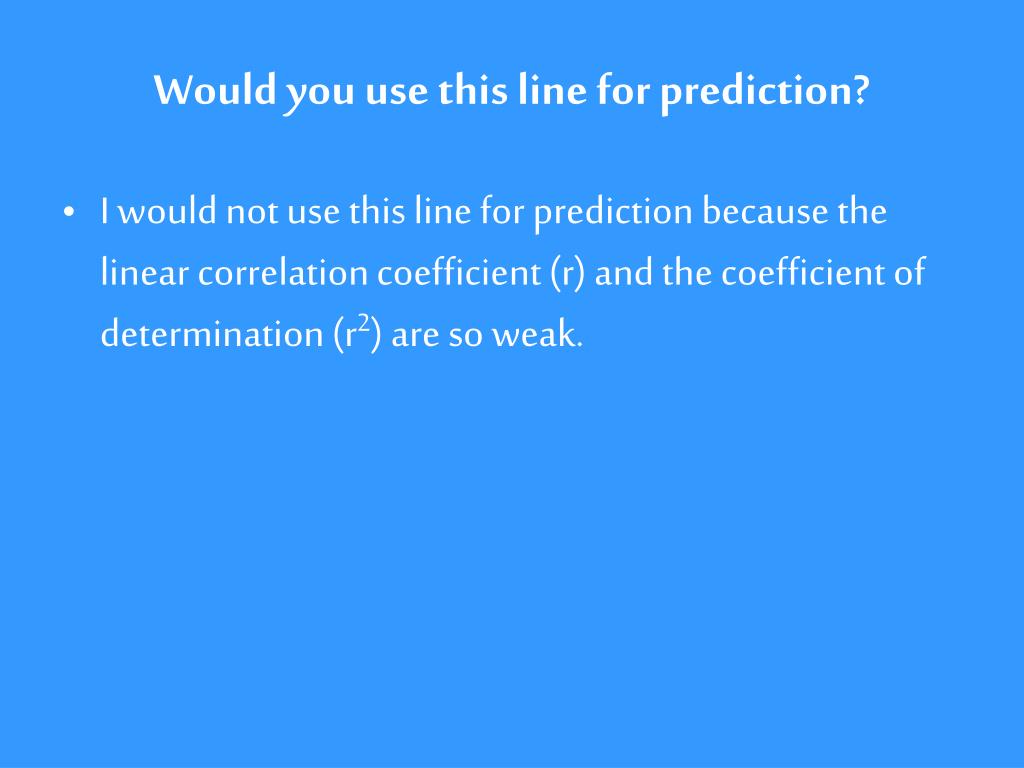 Would you use this line for prediction?

• I would not use this line for prediction because the linear correlation coefficient (r) and the coefficient of determination ($r^2$) are so weak.